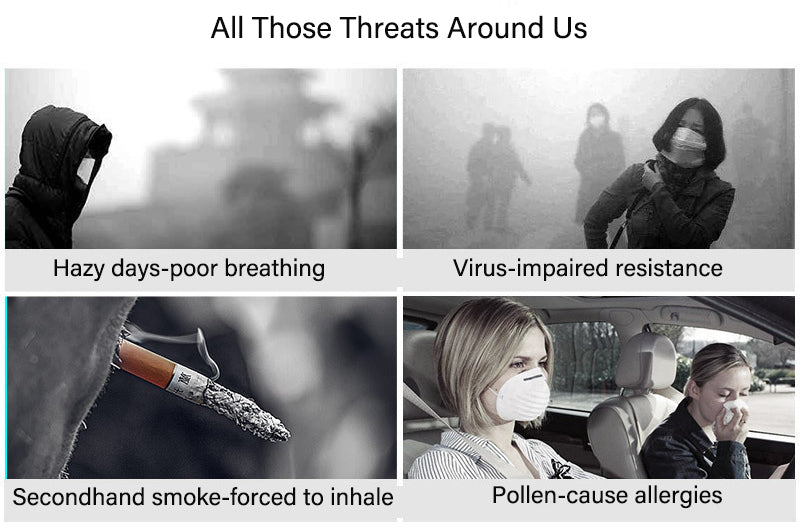 All Those Threats Around Us

Hazy days-poor breathing

Virus-impaired resistance

Secondhand smoke-forced to inhale

Pollen-cause allergies